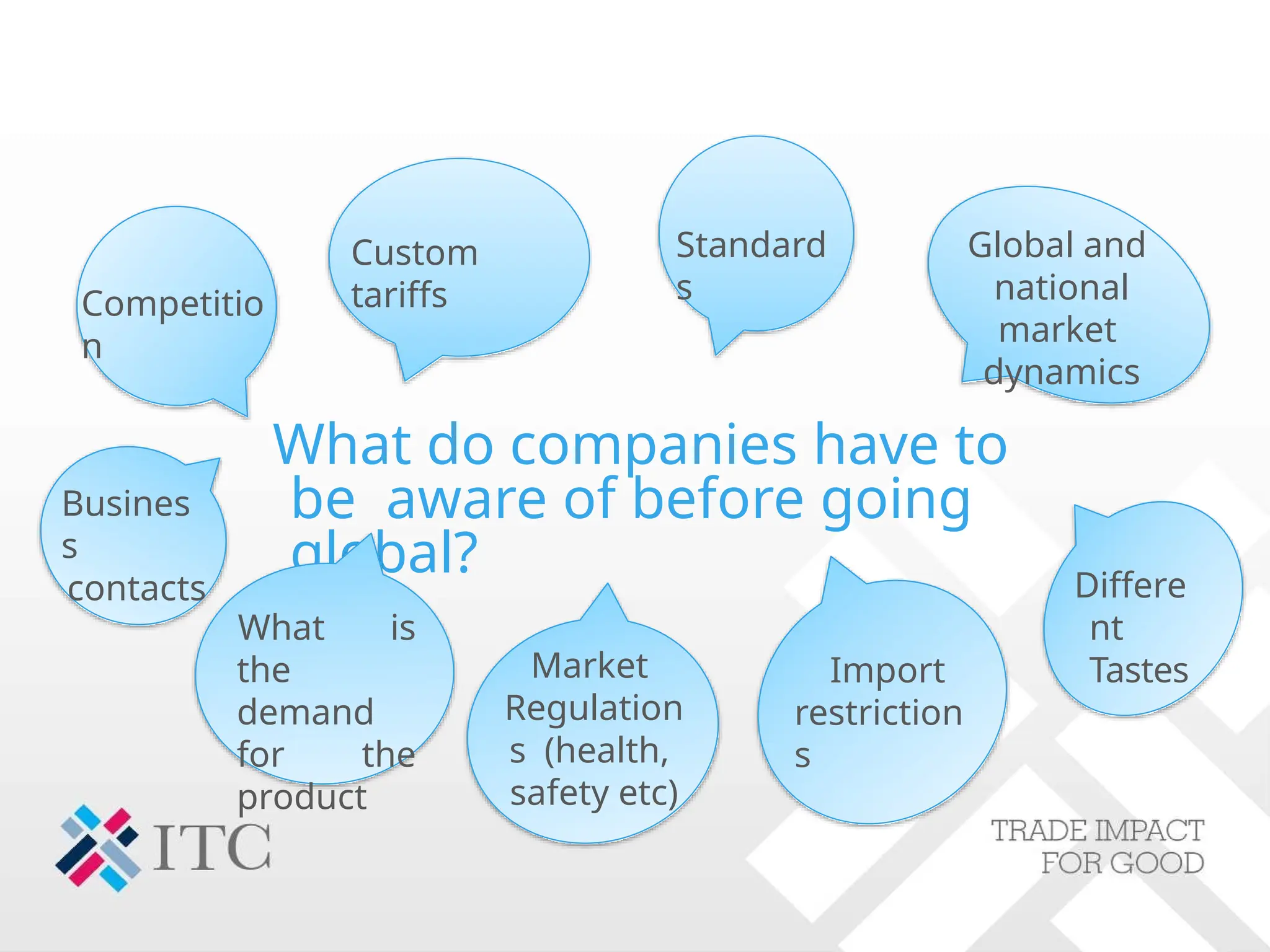 Competition

Custom tariffs

Standards

Global and national market dynamics

What do companies have to be aware of before going global?

Business contacts

What is the demand for the product

Market Regulations (health, safety etc)

Import restrictions

Different Tastes

ITC

TRADE IMPACT FOR GOOD